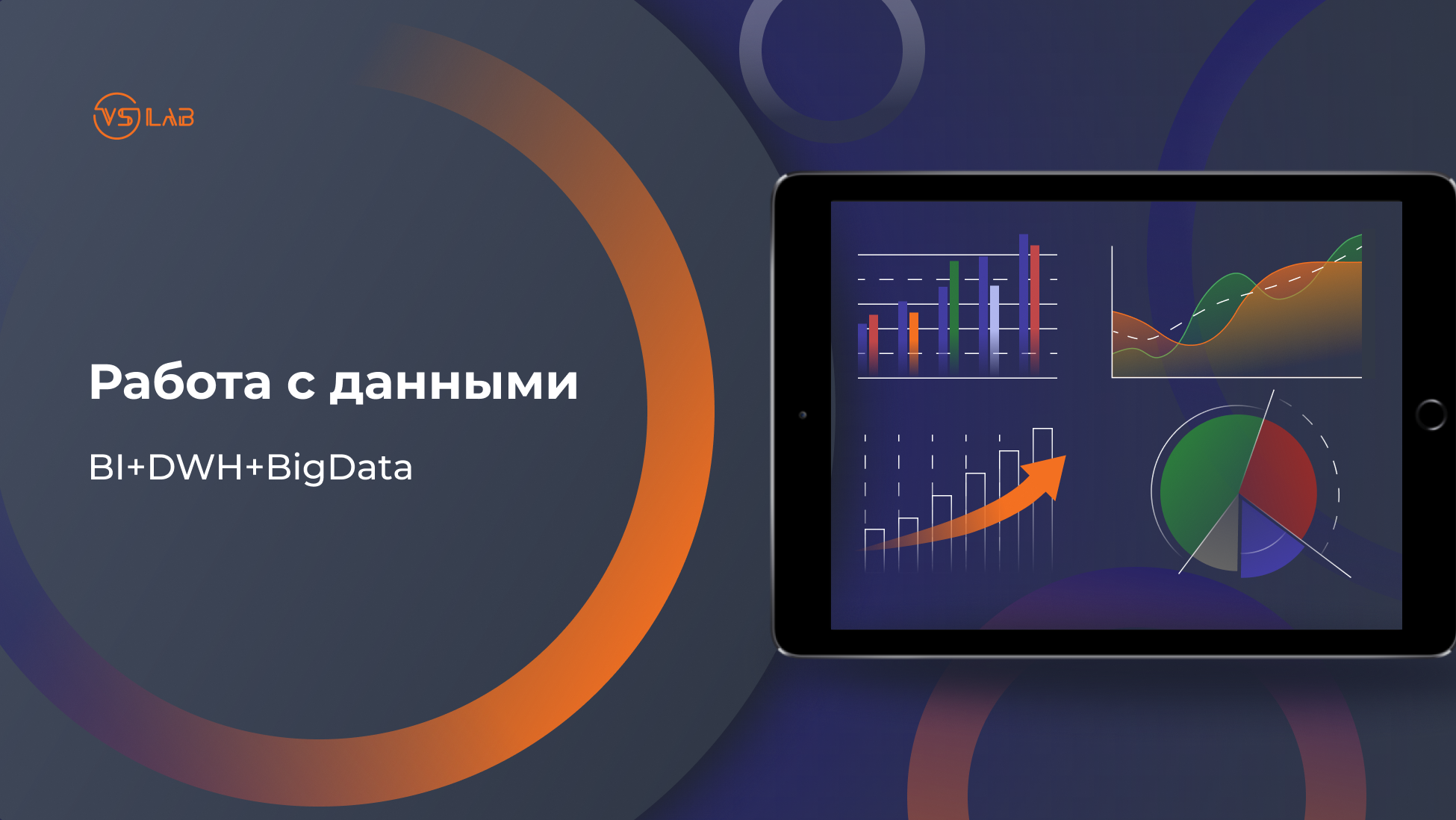 VS LAB

Работа с данными

BI+DWH+BigData